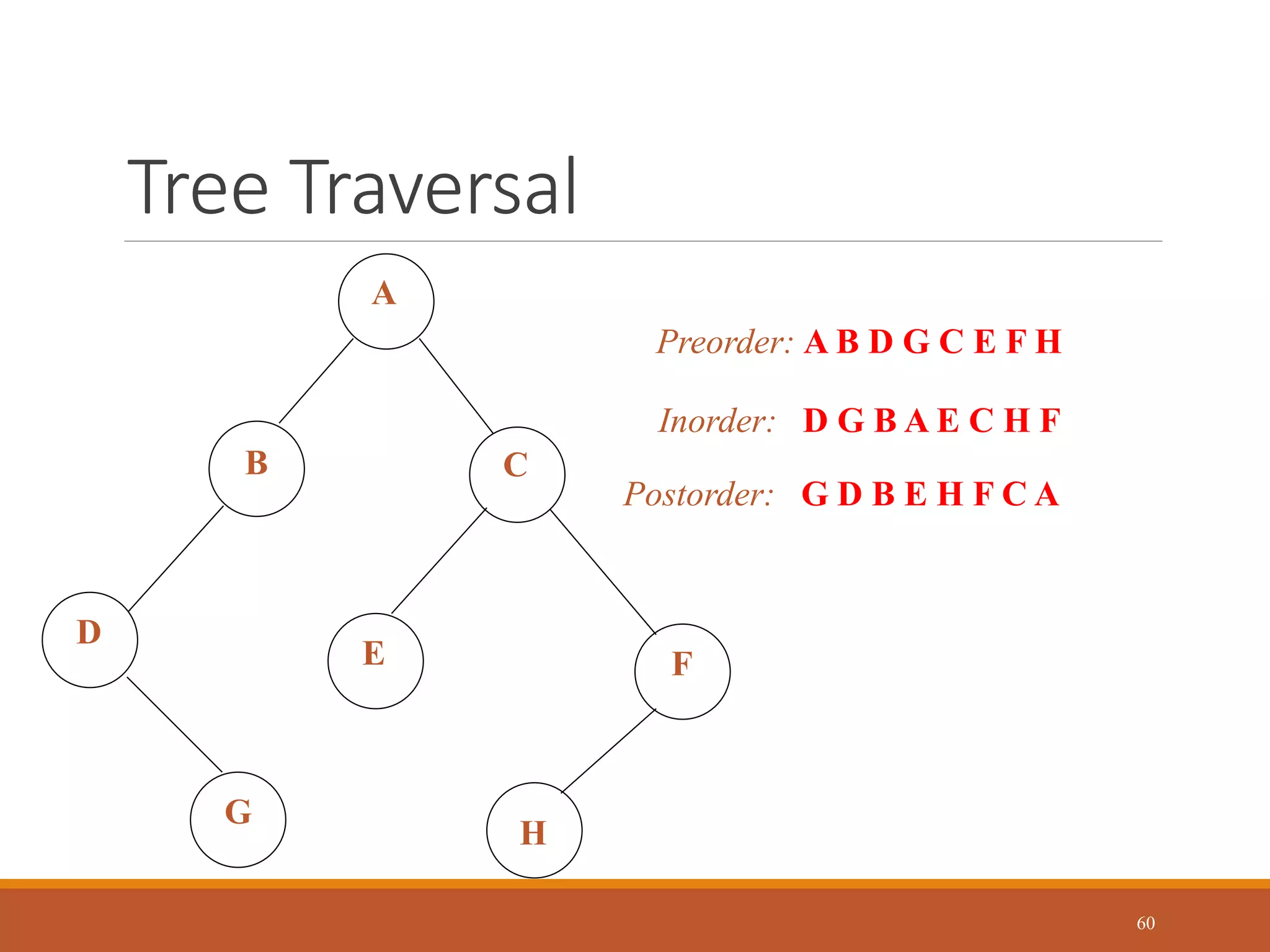 Tree Traversal

A

B

C

D

E

F

G

H

Preorder: A B D G C E F H

Inorder: D G B A E C H F

Postorder: G D B E H F C A

60